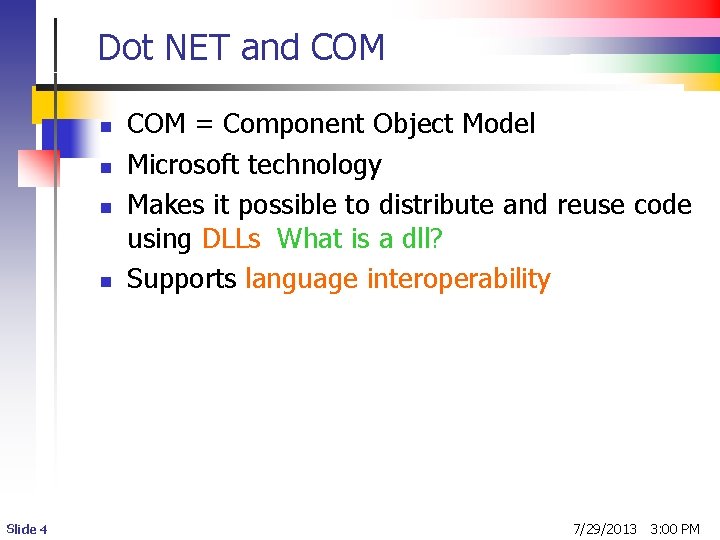 Dot NET and COM

- COM = Component Object Model
- Microsoft technology
- Makes it possible to distribute and reuse code using DLLs What is a dll?
- Supports language interoperability

Slide 4

7/29/2013 3:00 PM